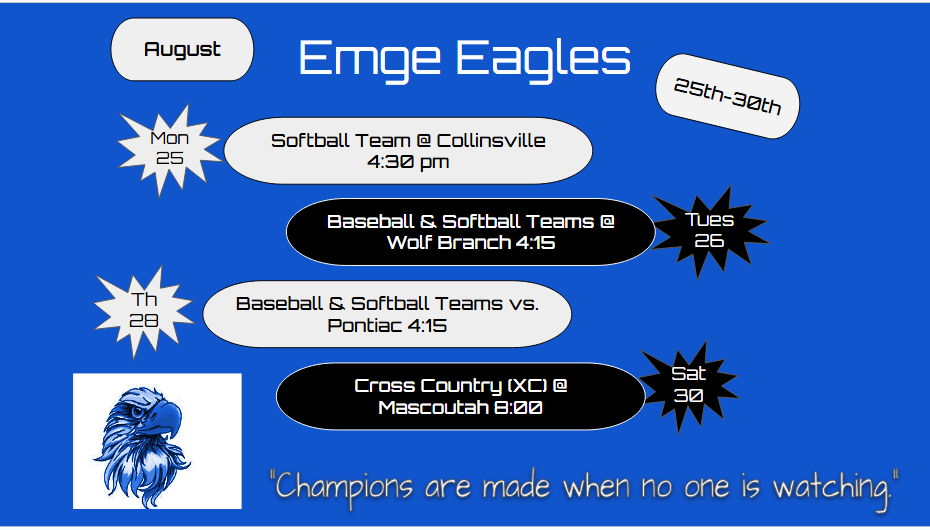 August

Emge Eagles

25th-30th

Mon 25

Softball Team @ Collinsville 4:30 pm

Baseball & Softball Teams @ Wolf Branch 4:15

Tues 26

Th 28

Baseball & Softball Teams vs. Pontiac 4:15

Cross Country (XC) @ Mascoutah 8:00

Sat 30

"Champions are made when no one is watching."